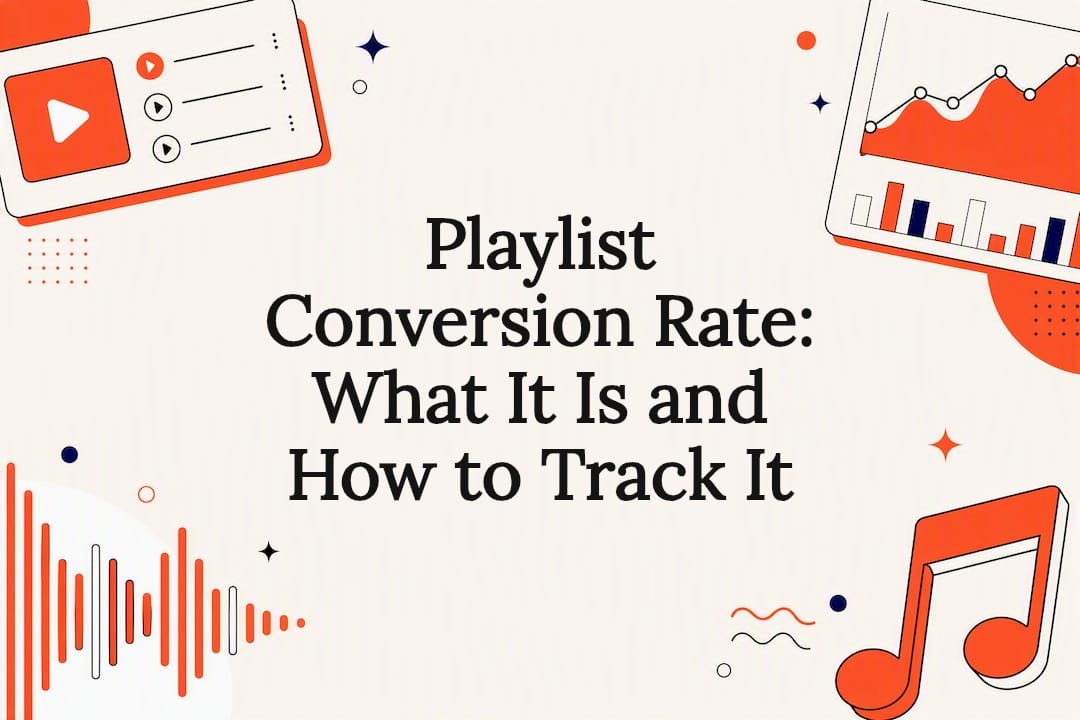 Playlist Conversion Rate: What It Is and How to Track It